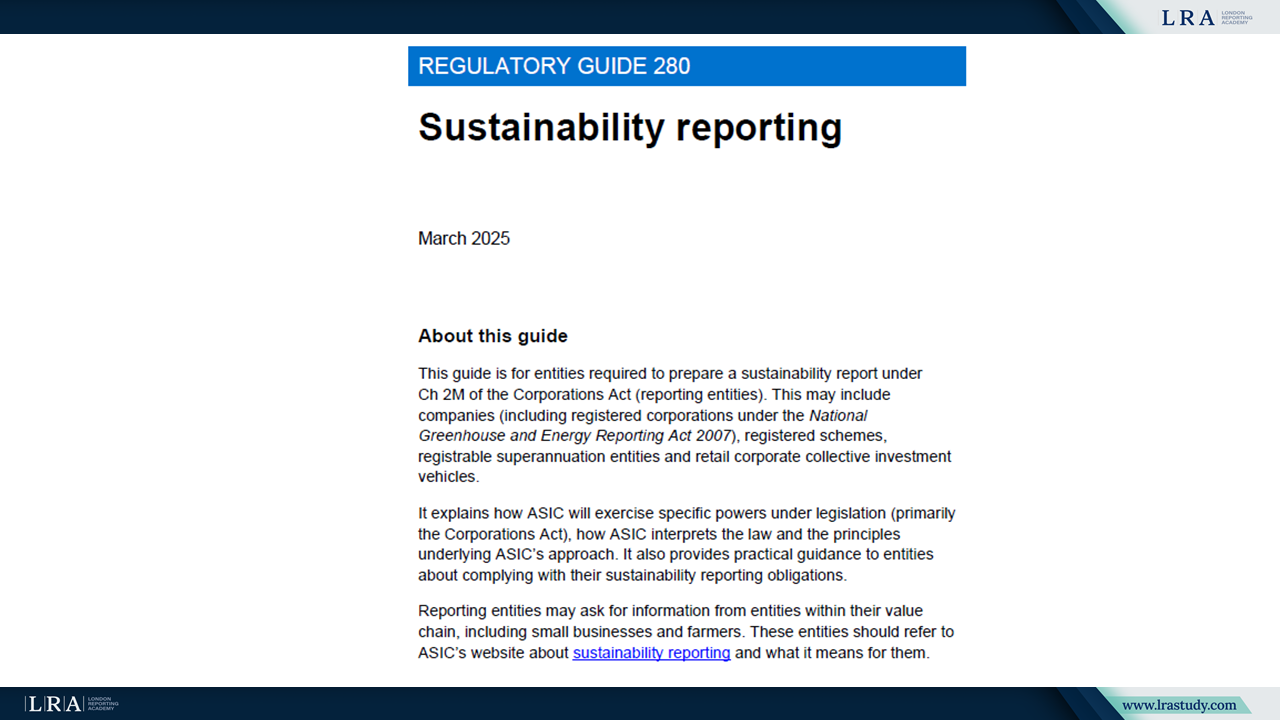 LRA LONDON REPORTING ACADEMY

REGULATORY GUIDE 280

Sustainability reporting

March 2025

About this guide

This guide is for entities required to prepare a sustainability report under Ch 2M of the Corporations Act (reporting entities). This may include companies (including registered corporations under the National Greenhouse and Energy Reporting Act 2007), registered schemes, registrable superannuation entities and retail corporate collective investment vehicles.

It explains how ASIC will exercise specific powers under legislation (primarily the Corporations Act), how ASIC interprets the law and the principles underlying ASIC's approach. It also provides practical guidance to entities about complying with their sustainability reporting obligations.

Reporting entities may ask for information from entities within their value chain, including small businesses and farmers. These entities should refer to ASIC's website about sustainability reporting and what it means for them.

LRA LONDON REPORTING ACADEMY

www.lrastudy.com